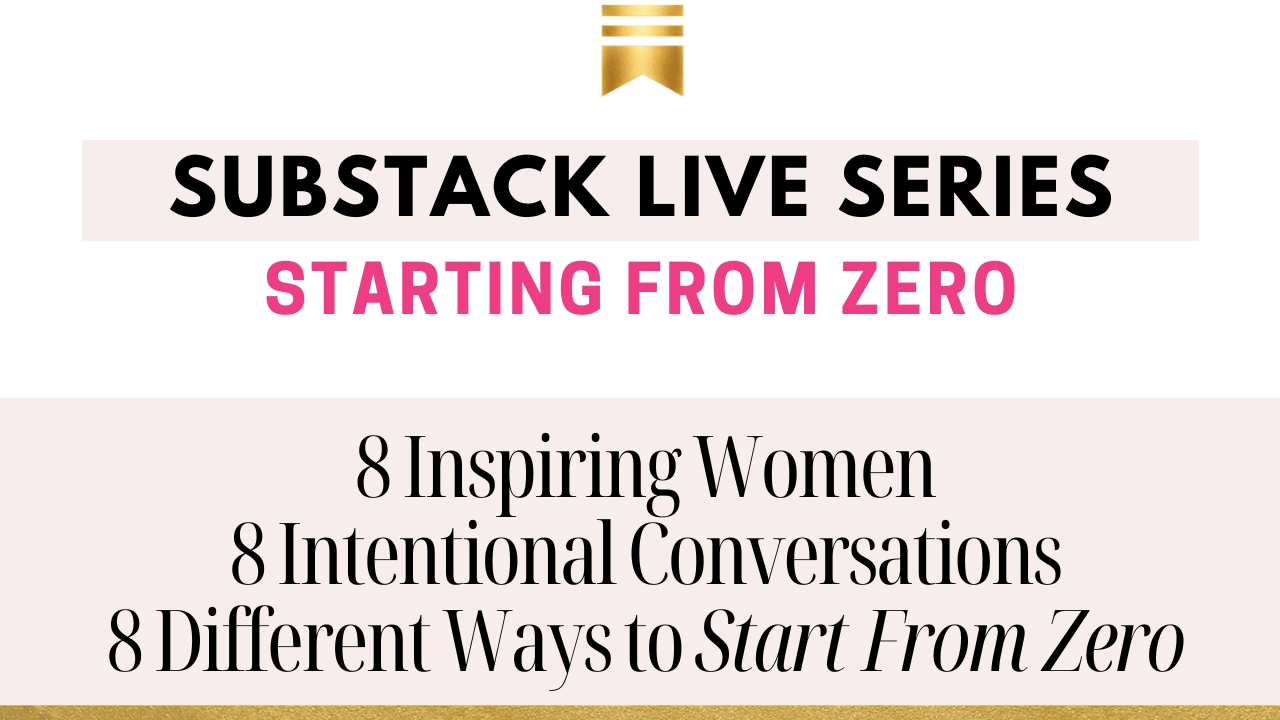 SUBSTACK LIVE SERIES
STARTING FROM ZERO

8 Inspiring Women
8 Intentional Conversations
8 Different Ways to Start From Zero